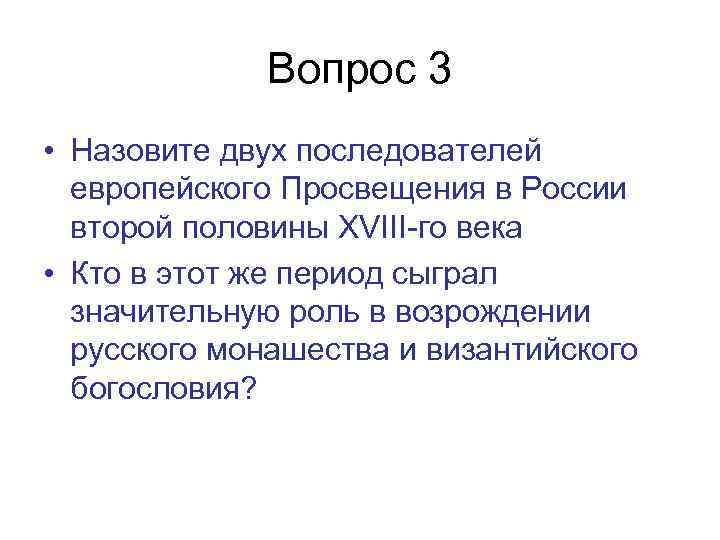 Вопрос 3

• Назовите двух последователей европейского Просвещения в России второй половины XVIII-го века

• Кто в этот же период сыграл значительную роль в возрождении русского монашества и византийского богословия?